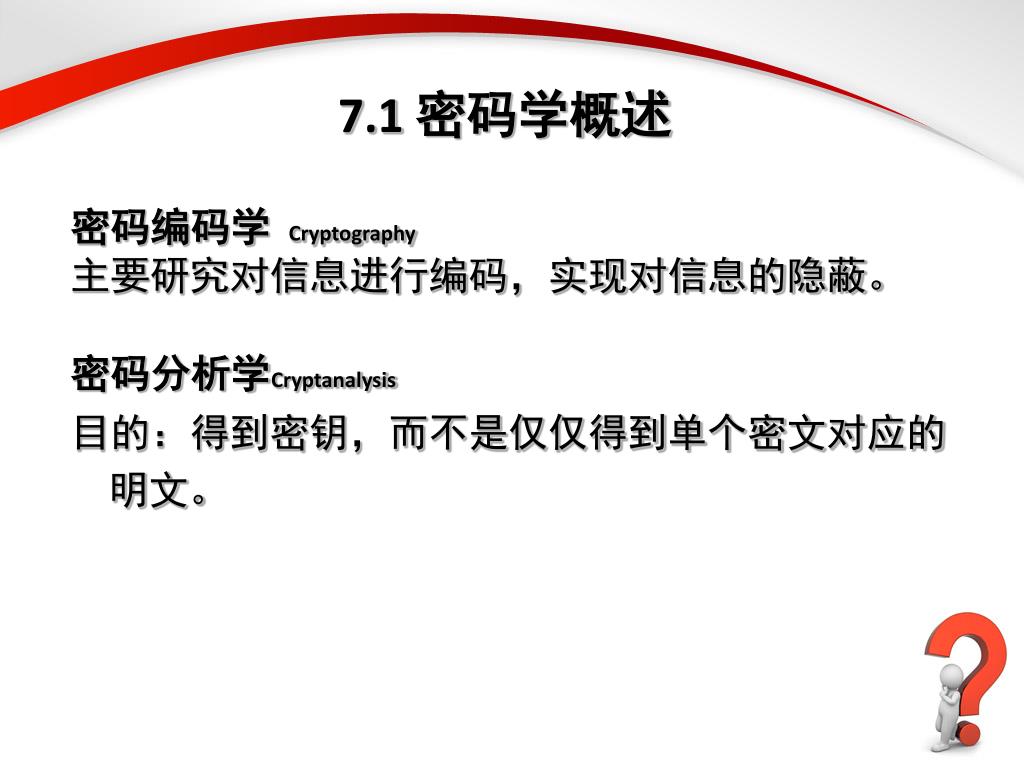 7.1 密码学概述

密码编码学 Cryptography
主要研究对信息进行编码，实现对信息的隐蔽。

密码分析学Cryptanalysis
目的：得到密钥，而不是仅仅得到单个密文对应的明文。